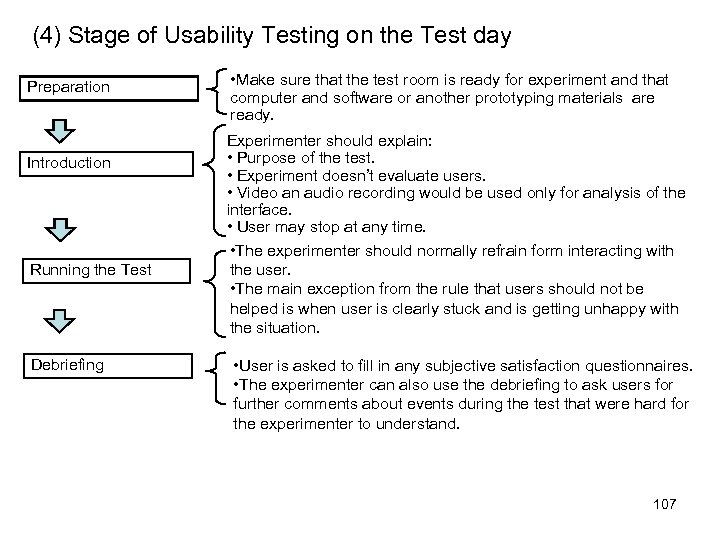 (4) Stage of Usability Testing on the Test day

Preparation

•Make sure that the test room is ready for experiment and that computer and software or another prototyping materials are ready.

Introduction

Experimenter should explain:
• Purpose of the test.
• Experiment doesn't evaluate users.
• Video an audio recording would be used only for analysis of the interface.
• User may stop at any time.

Running the Test

•The experimenter should normally refrain form interacting with the user.
•The main exception from the rule that users should not be helped is when user is clearly stuck and is getting unhappy with the situation.

Debriefing

•User is asked to fill in any subjective satisfaction questionnaires.
•The experimenter can also use the debriefing to ask users for further comments about events during the test that were hard for the experimenter to understand.

107